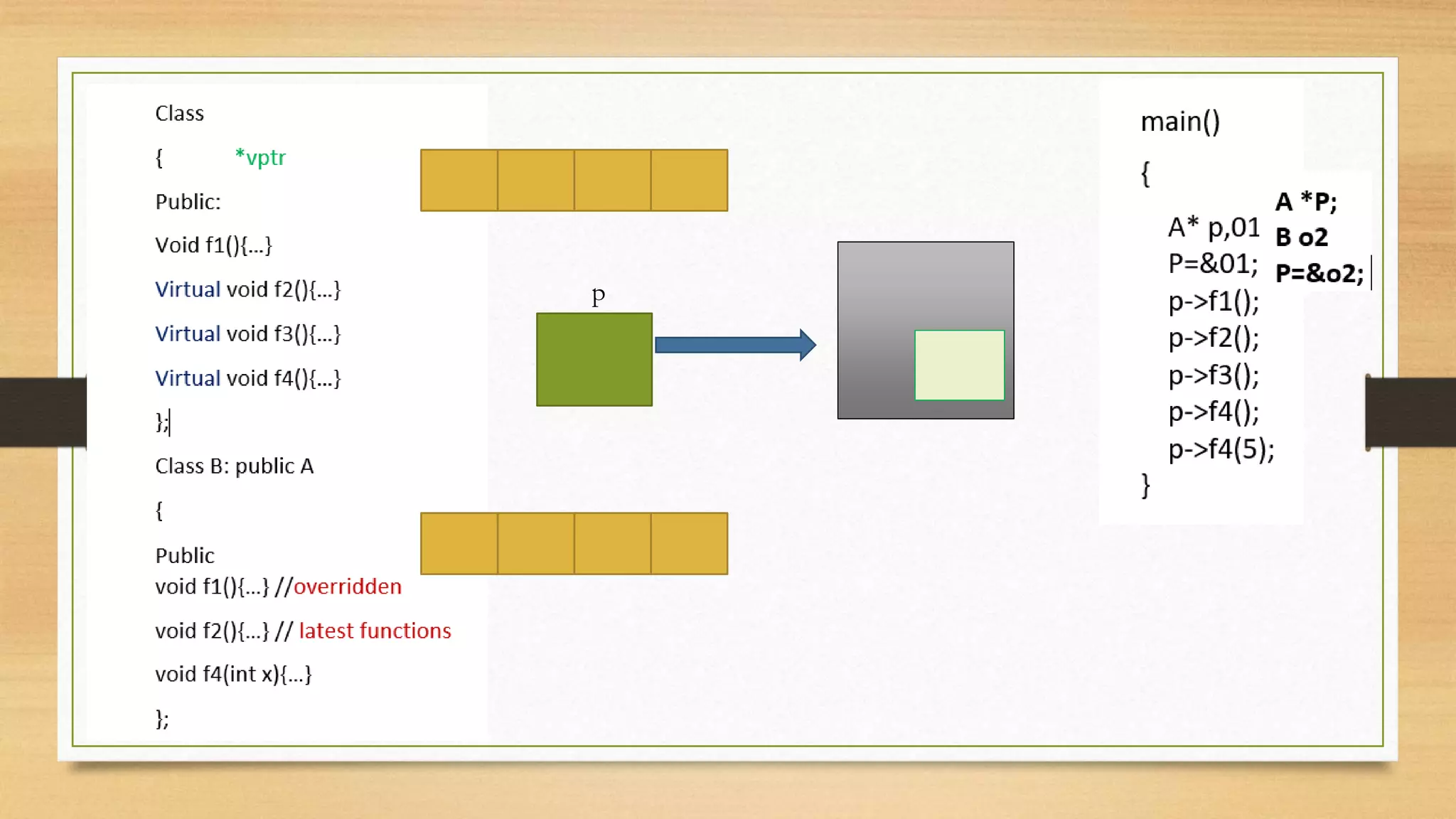 Class

{ *vptr

Public:

Void f1(){...}

Virtual void f2(){...}

Virtual void f3(){...}

Virtual void f4(){...}

};

Class B: public A

{

Public

void f1(){...} //overridden

void f2(){...} // latest functions

void f4(int x){...}

};

p

main()

{

A* p,01

P=&01;

p->f1();

p->f2();

p->f3();

p->f4();

p->f4(5);

}

A *P;

B o2

P=&o2;